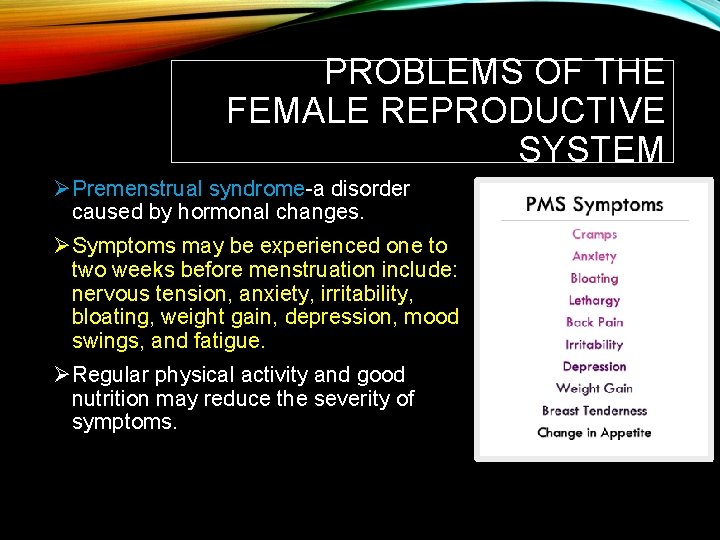 PROBLEMS OF THE FEMALE REPRODUCTIVE SYSTEM

➢Premenstrual syndrome-a disorder caused by hormonal changes.

➢Symptoms may be experienced one to two weeks before menstruation include: nervous tension, anxiety, irritability, bloating, weight gain, depression, mood swings, and fatigue.

➢Regular physical activity and good nutrition may reduce the severity of symptoms.

PMS Symptoms

Cramps
Anxiety
Bloating
Lethargy
Back Pain
Irritability
Depression
Weight Gain
Breast Tenderness
Change in Appetite